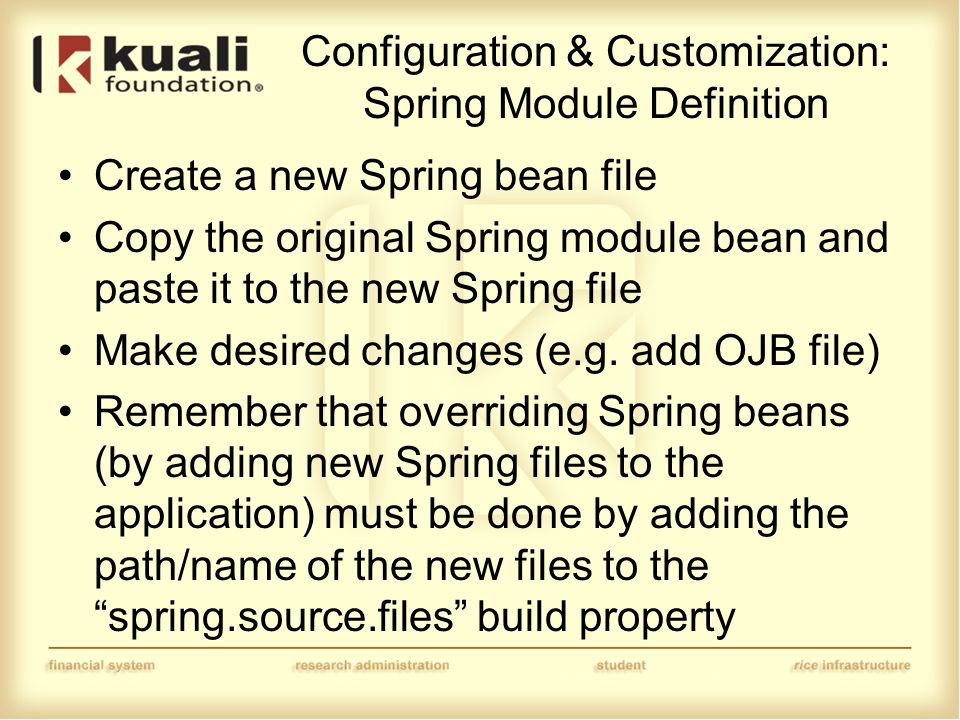 kuali foundation®

Configuration & Customization: Spring Module Definition

• Create a new Spring bean file
• Copy the original Spring module bean and paste it to the new Spring file
• Make desired changes (e.g. add OJB file)
• Remember that overriding Spring beans (by adding new Spring files to the application) must be done by adding the path/name of the new files to the “spring.source.files” build property

financial system research administration student rice infrastructure